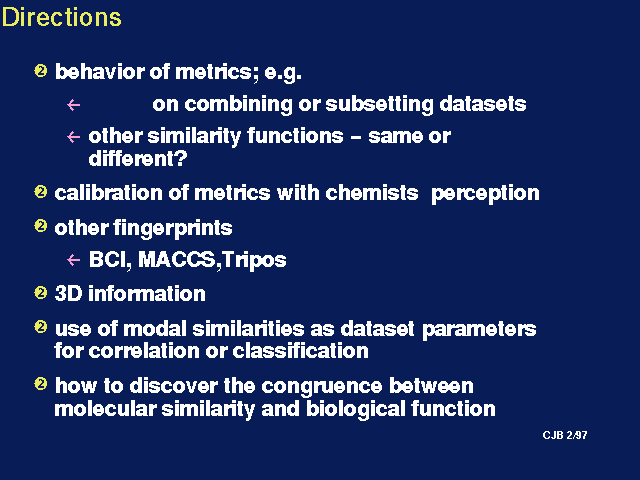 Directions

❷ behavior of metrics; e.g.

← on combining or subsetting datasets

← other similarity functions – same or different?

❷ calibration of metrics with chemists perception

❷ other fingerprints

← BCI, MACCS,Tripos

❷ 3D information

❷ use of modal similarities as dataset parameters for correlation or classification

❷ how to discover the congruence between molecular similarity and biological function

CJB 2/97